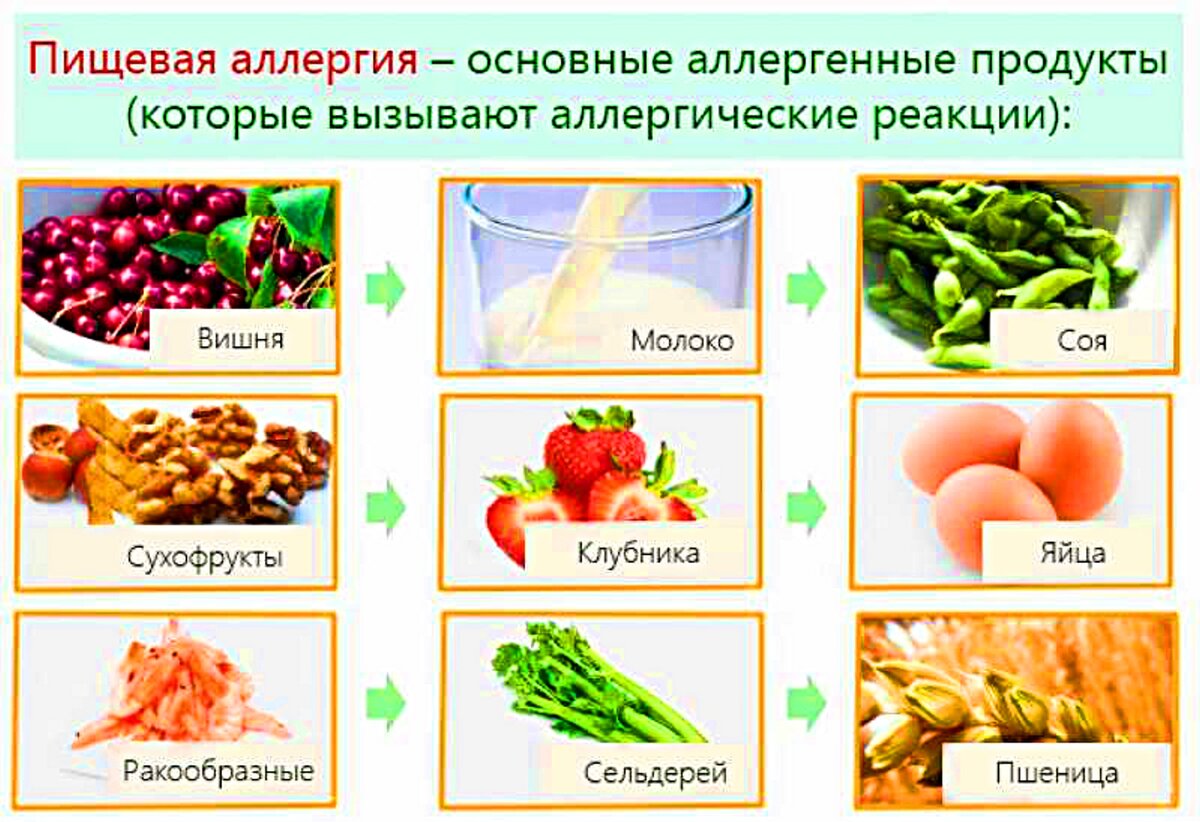 Пищевая аллергия – основные аллергенные продукты (которые вызывают аллергические реакции):

Вишня

Молоко

Соя

Сухофрукты

Клубника

Яйца

Ракообразные

Сельдерей

Пшеница